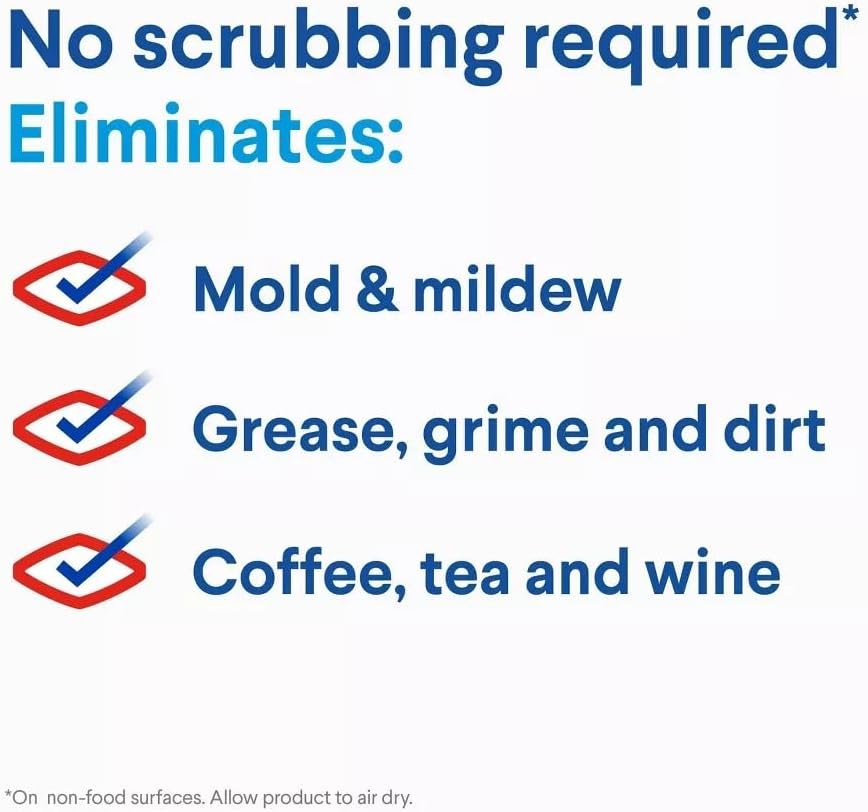 No scrubbing required*
Eliminates:

Mold & mildew

Grease, grime and dirt

Coffee, tea and wine

*On non-food surfaces. Allow product to air dry.